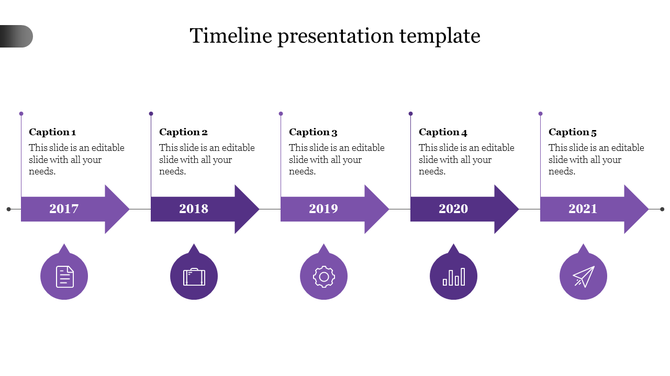 Timeline presentation template

Caption 1
This slide is an editable slide with all your needs.

2017

Caption 2
This slide is an editable slide with all your needs.

2018

Caption 3
This slide is an editable slide with all your needs.

2019

Caption 4
This slide is an editable slide with all your needs.

2020

Caption 5
This slide is an editable slide with all your needs.

2021